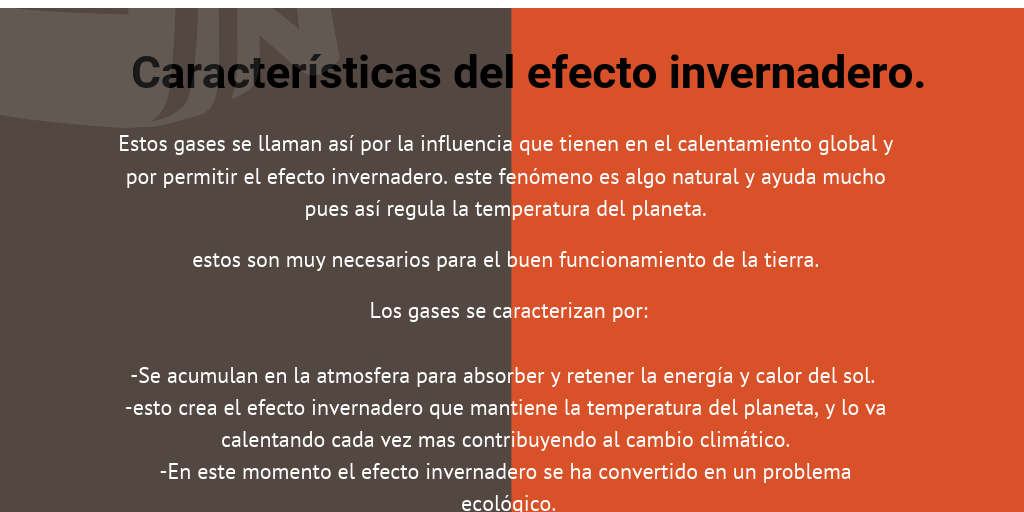 Características del efecto invernadero.

Estos gases se llaman así por la influencia que tienen en el calentamiento global y por permitir el efecto invernadero. este fenómeno es algo natural y ayuda mucho pues así regula la temperatura del planeta.

estos son muy necesarios para el buen funcionamiento de la tierra.

Los gases se caracterizan por:

-Se acumulan en la atmosfera para absorber y retener la energía y calor del sol.
-esto crea el efecto invernadero que mantiene la temperatura del planeta, y lo va calentando cada vez mas contribuyendo al cambio climático.
-En este momento el efecto invernadero se ha convertido en un problema ecológico.